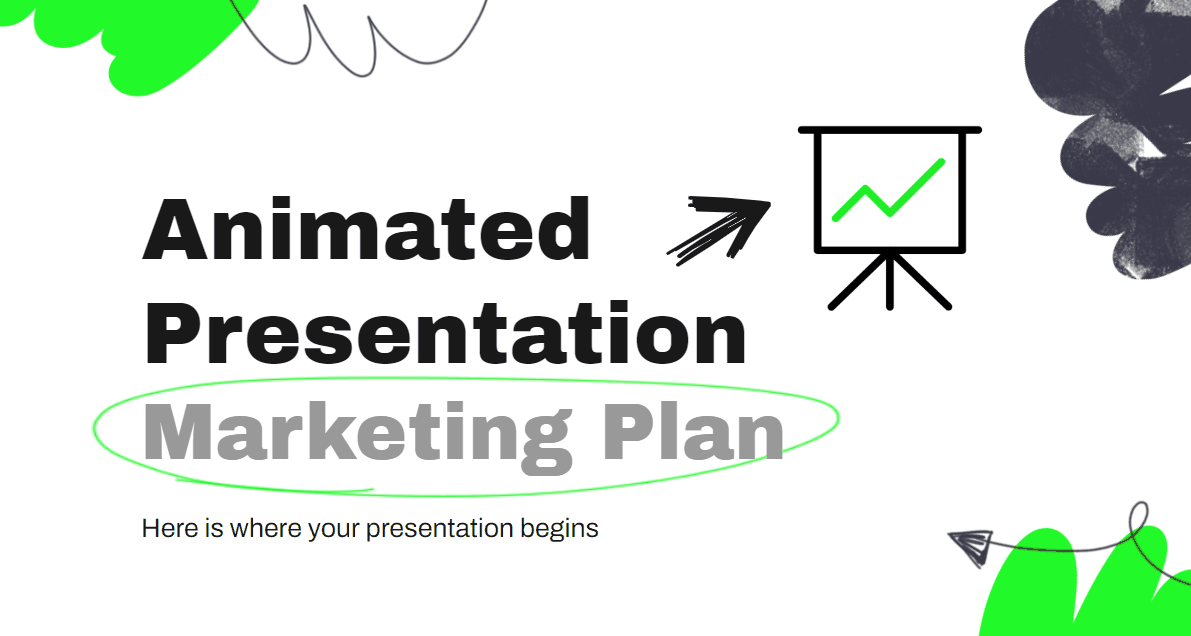 Animated Presentation Marketing Plan

Here is where your presentation begins